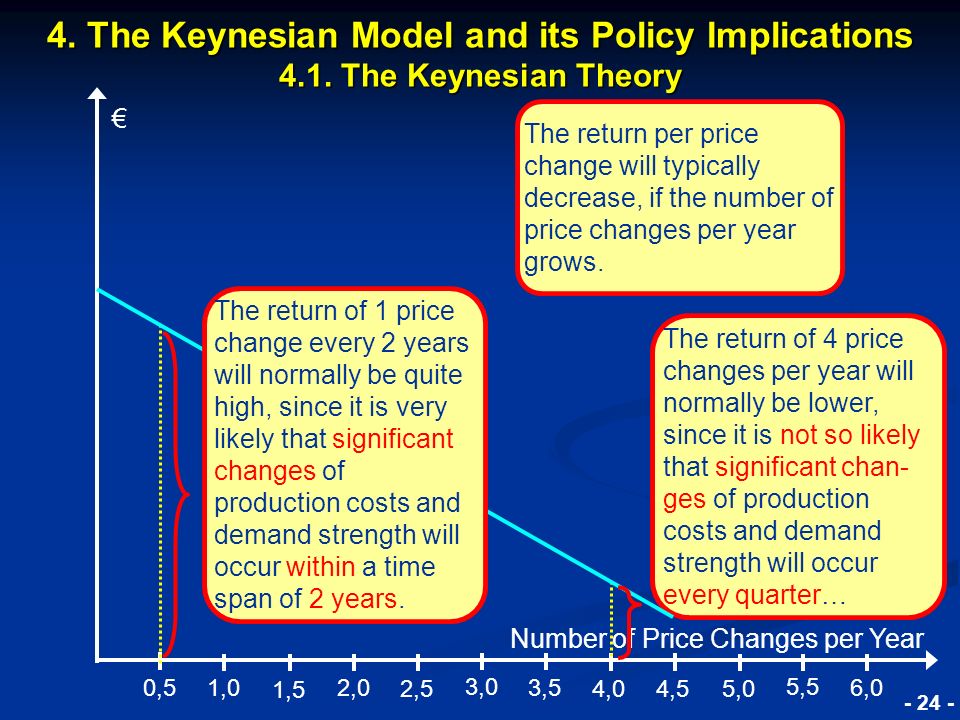 4. The Keynesian Model and its Policy Implications
4.1. The Keynesian Theory

€

The return per price change will typically decrease, if the number of price changes per year grows.

The return of 1 price change every 2 years will normally be quite high, since it is very likely that significant changes of production costs and demand strength will occur within a time span of 2 years.

The return of 4 price changes per year will normally be lower, since it is not so likely that significant changes of production costs and demand strength will occur every quarter…

Number of Price Changes per Year

0,5 1,0 1,5 2,0 2,5 3,0 3,5 4,0 4,5 5,0 5,5 6,0

- 24 -